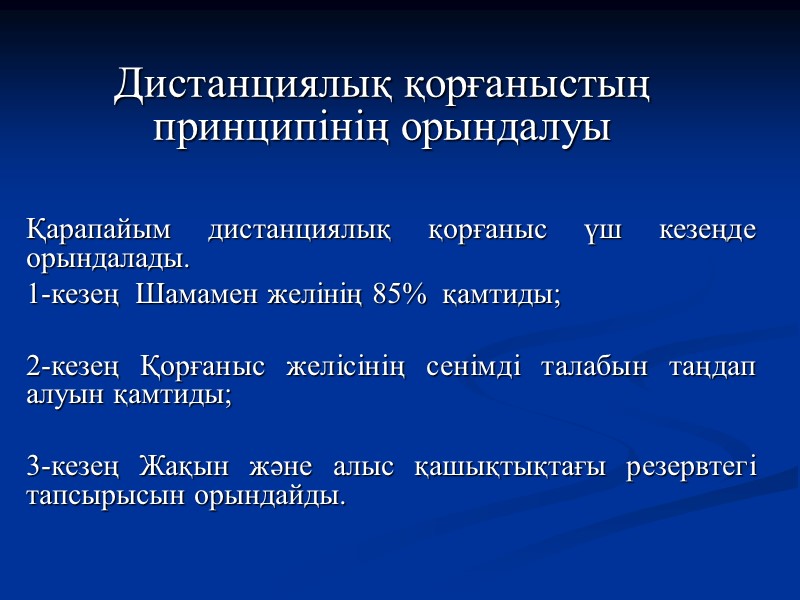 Дистанциялық қорғаныстың принципінің орындалуы

Қарапайым дистанциялық қорғаныс үш кезеңде орындалады.

1-кезең Шамамен желінің 85% қамтиды;

2-кезең Қорғаныс желісінің сенімді талабын таңдап алуын қамтиды;

3-кезең Жақын және алыс қашықтықтағы резервтегі тапсырысын орындайды.